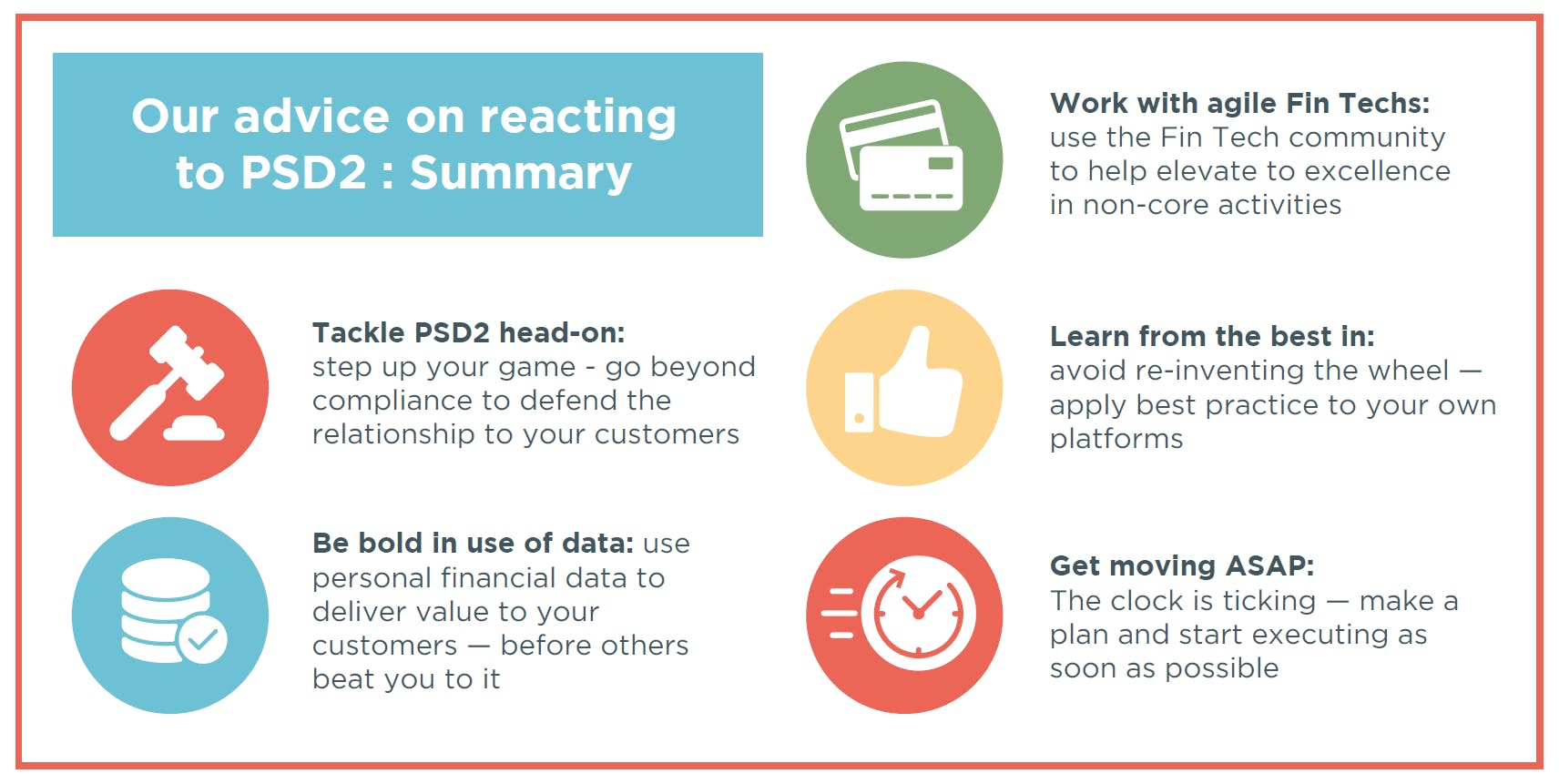 Our advice on reacting to PSD2 : Summary

Tackle PSD2 head-on: step up your game - go beyond compliance to defend the relationship to your customers

Be bold in use of data: use personal financial data to deliver value to your customers — before others beat you to it

Work with agile Fin Techs: use the Fin Tech community to help elevate to excellence in non-core activities

Learn from the best in: avoid re-inventing the wheel — apply best practice to your own platforms

Get moving ASAP: The clock is ticking — make a plan and start executing as soon as possible